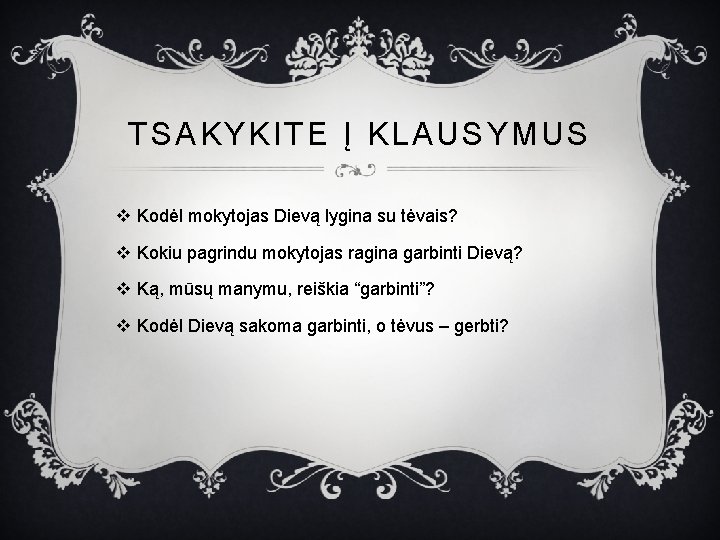 TSAKYKITE Į KLAUSYMUS

❖ Kodėl mokytojas Dievą lygina su tėvais?

❖ Kokiu pagrindu mokytojas ragina garbinti Dievą?

❖ Ką, mūsų manymu, reiškia “garbinti”?

❖ Kodėl Dievą sakoma garbinti, o tėvus – gerbti?